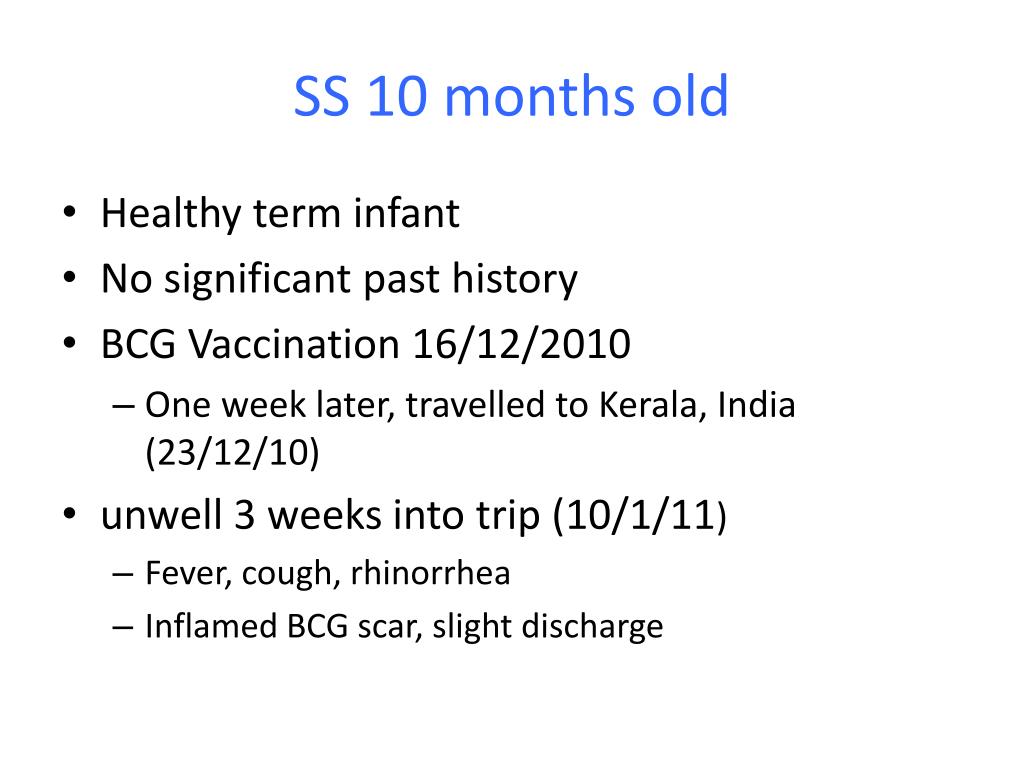 SS 10 months old

• Healthy term infant
• No significant past history
• BCG Vaccination 16/12/2010
– One week later, travelled to Kerala, India (23/12/10)
• unwell 3 weeks into trip (10/1/11)
– Fever, cough, rhinorrhea
– Inflamed BCG scar, slight discharge